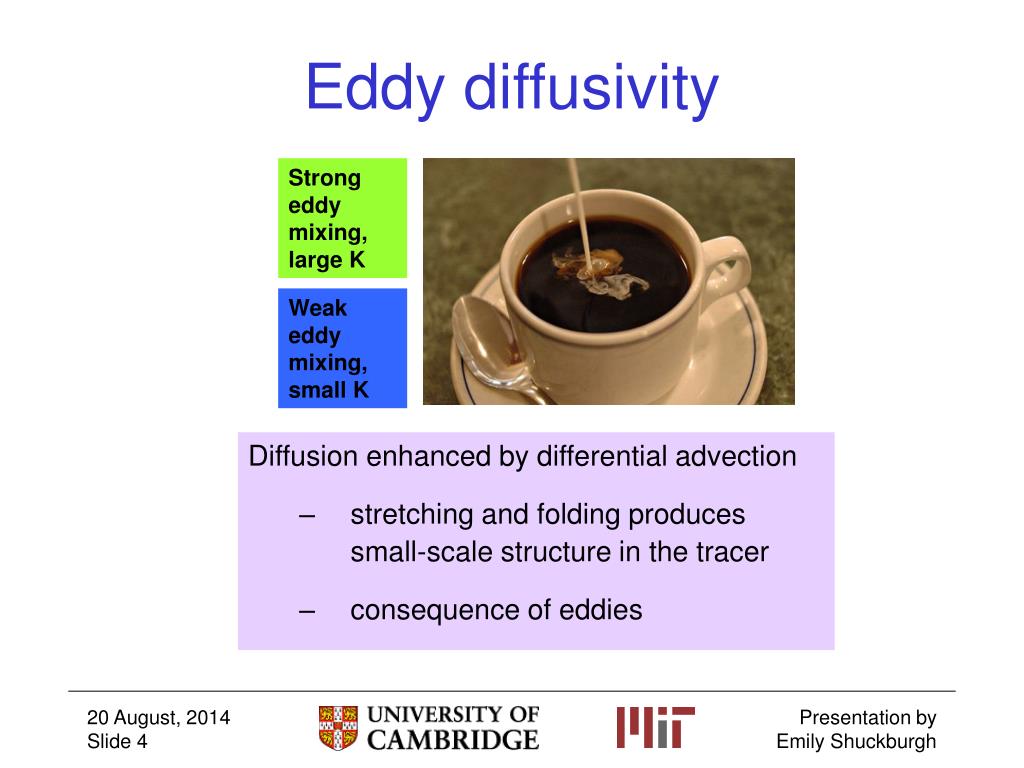 Eddy diffusivity

Strong eddy mixing, large K

Weak eddy mixing, small K

Diffusion enhanced by differential advection

– stretching and folding produces small-scale structure in the tracer

– consequence of eddies

20 August, 2014
Slide 4

UNIVERSITY OF CAMBRIDGE

MIT

Presentation by
Emily Shuckburgh